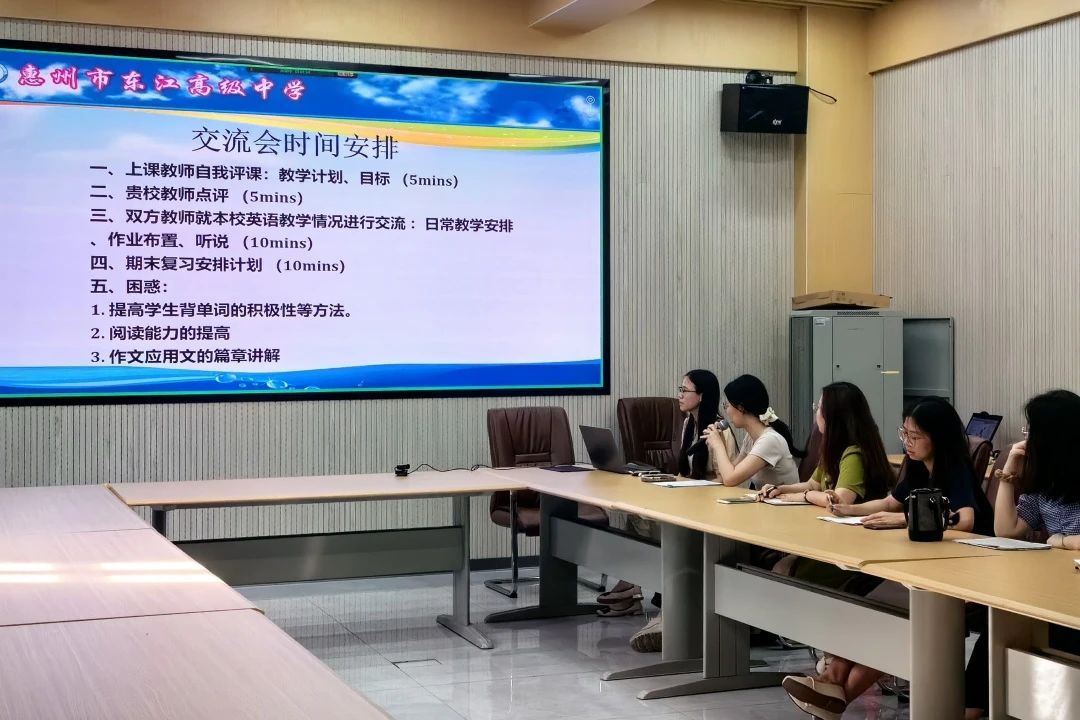 惠州市东江高级中学

交流会时间安排

一、上课教师自我评课：教学计划、目标 （5mins）
二、贵校教师点评 （5mins）
三、双方教师就本校英语教学情况进行交流：日常教学安排、作业布置、听说 （10mins）
四、期末复习安排计划 （10mins）
五、困惑：
1. 提高学生背单词的积极性等方法。
2. 阅读能力的提高
3. 作文应用文的篇章讲解